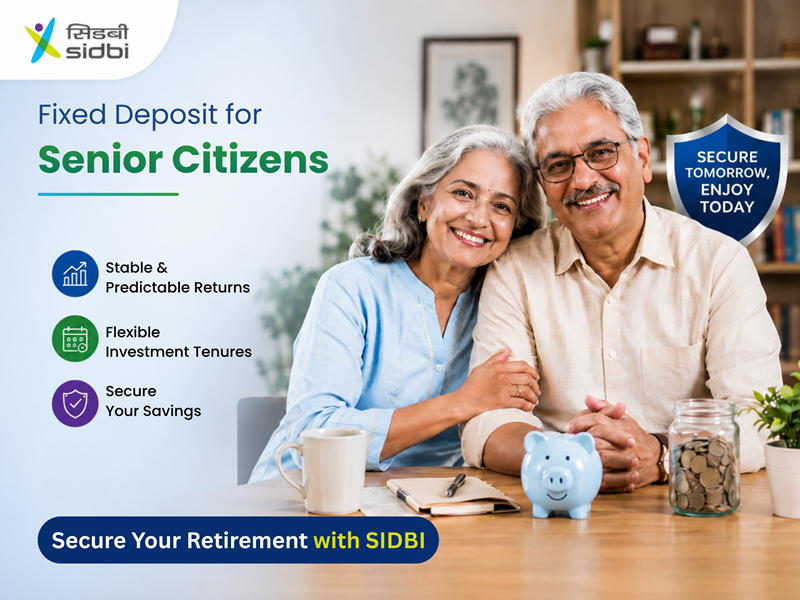 सिडबी
sidbi

Fixed Deposit for
Senior Citizens

SECURE TOMORROW, ENJOY TODAY

Stable & Predictable Returns

Flexible Investment Tenures

Secure Your Savings

Secure Your Retirement with SIDBI